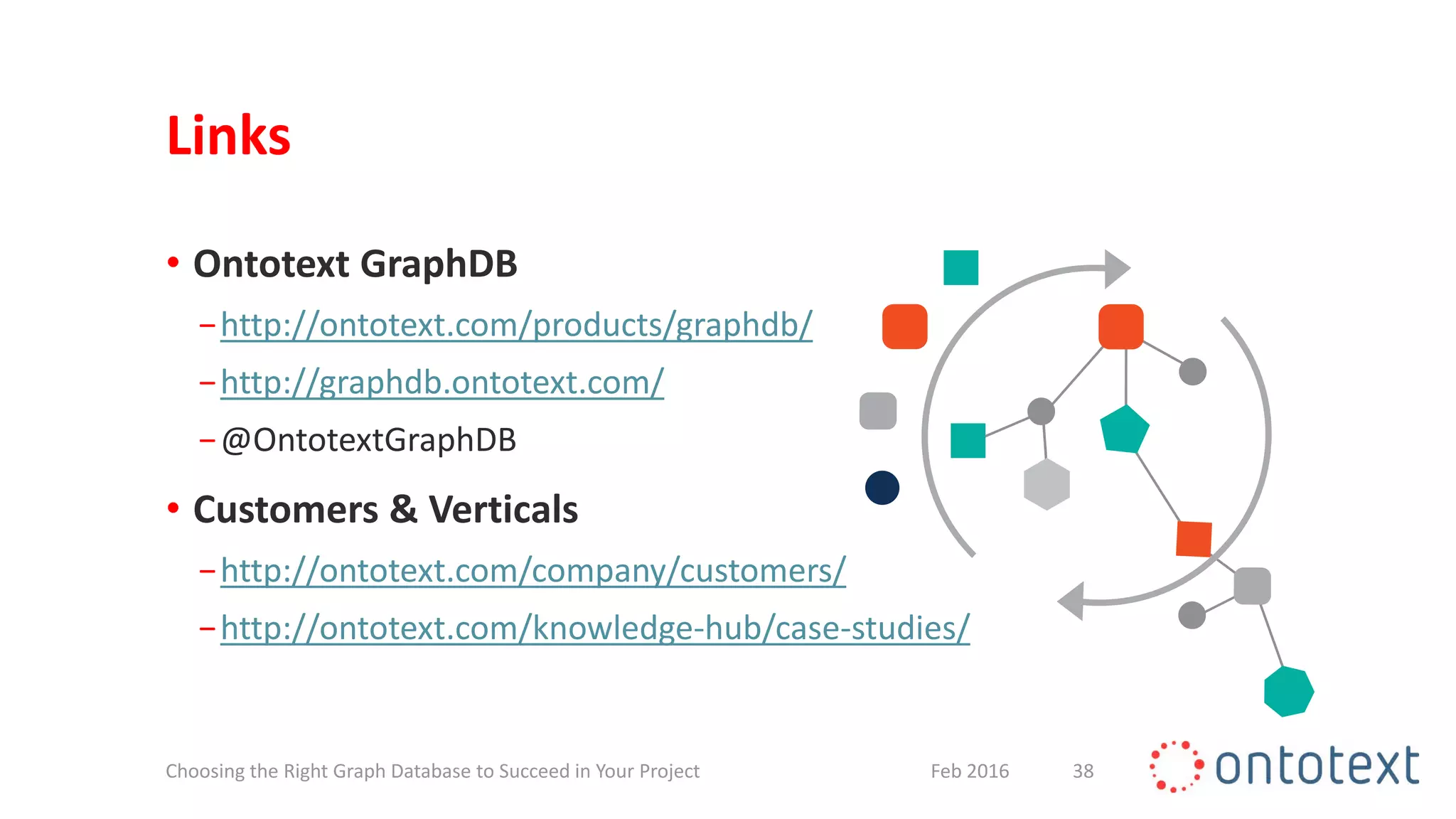 Links

• Ontotext GraphDB

– http://ontotext.com/products/graphdb/

– http://graphdb.ontotext.com/

– @OntotextGraphDB

• Customers & Verticals

– http://ontotext.com/company/customers/

– http://ontotext.com/knowledge-hub/case-studies/

Choosing the Right Graph Database to Succeed in Your Project

Feb 2016

38

ontotext